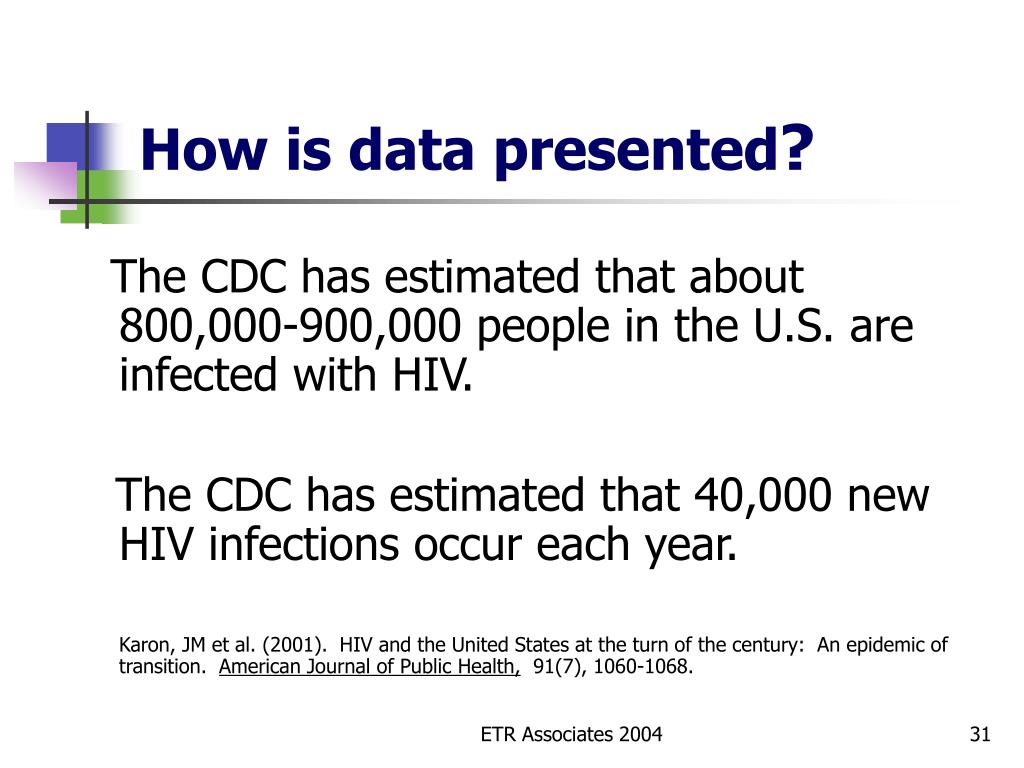 How is data presented?

The CDC has estimated that about 800,000-900,000 people in the U.S. are infected with HIV.

The CDC has estimated that 40,000 new HIV infections occur each year.

Karon, JM et al. (2001). HIV and the United States at the turn of the century: An epidemic of transition. American Journal of Public Health, 91(7), 1060-1068.

ETR Associates 2004

31